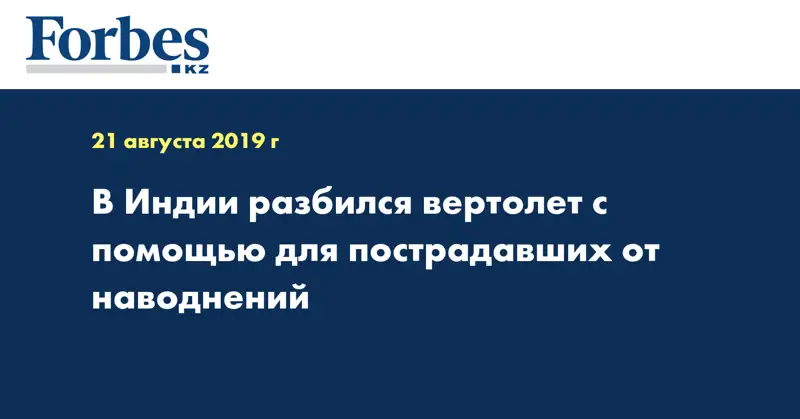 Forbes
KZ

21 августа 2019 г

В Индии разбился вертолет с помощью для пострадавших от наводнений